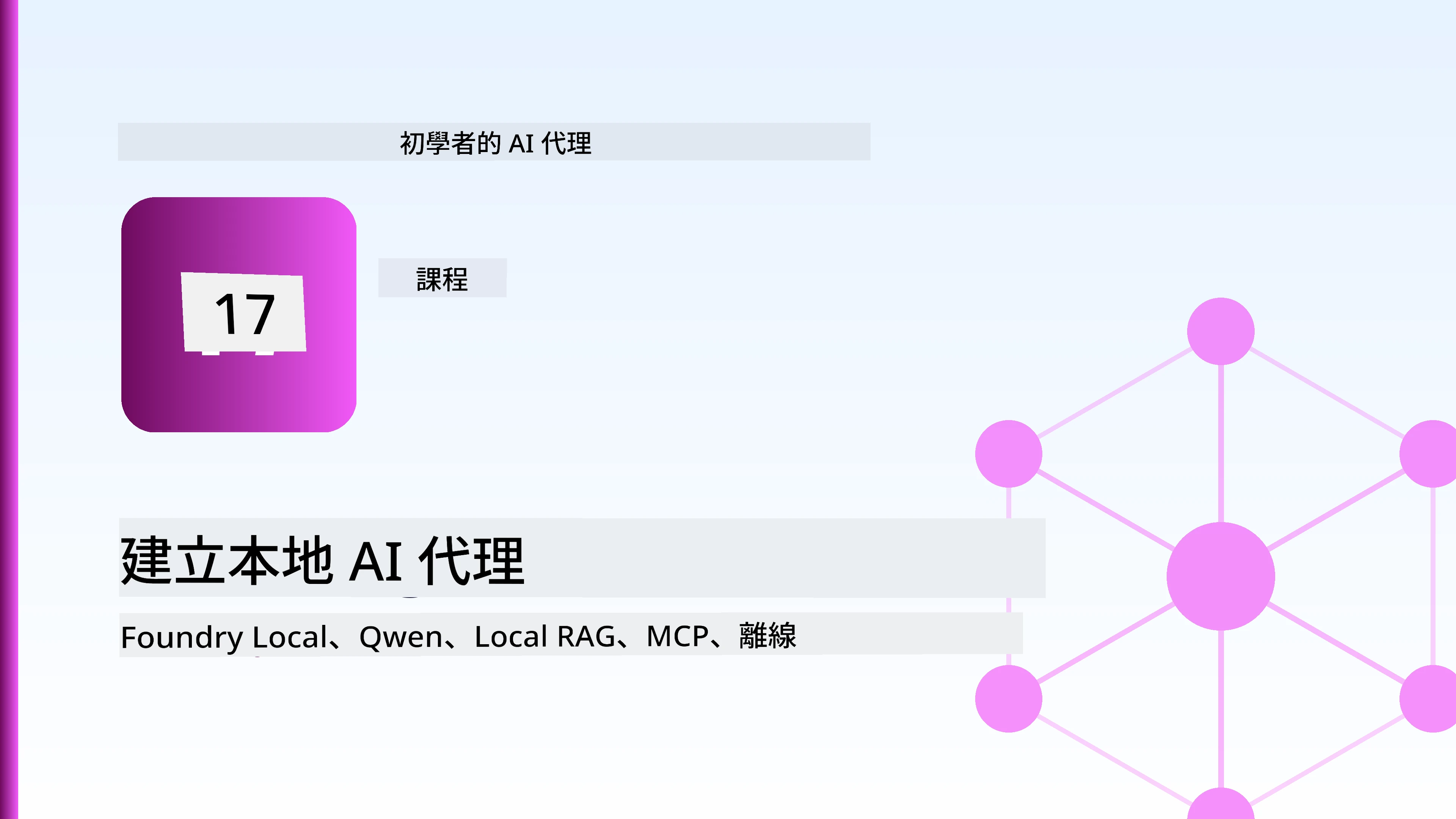 初學者的 AI 代理

17

課程

建立本地 AI 代理

Foundry Local、Qwen、Local RAG、MCP、離線